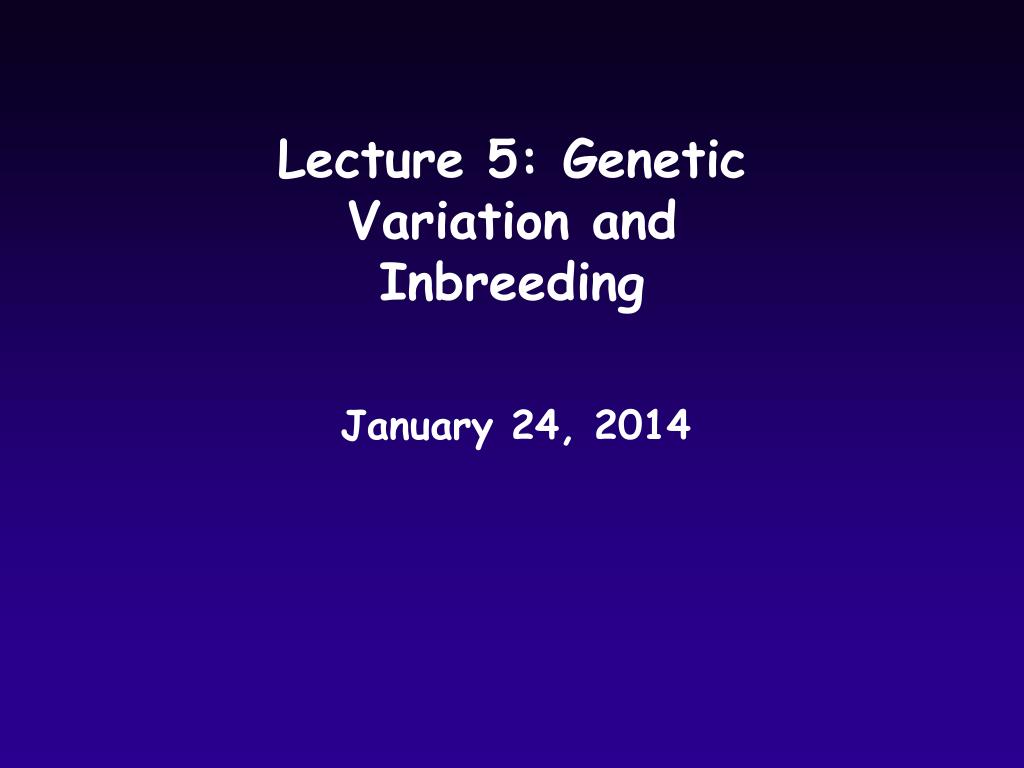 Lecture 5: Genetic Variation and Inbreeding

January 24, 2014